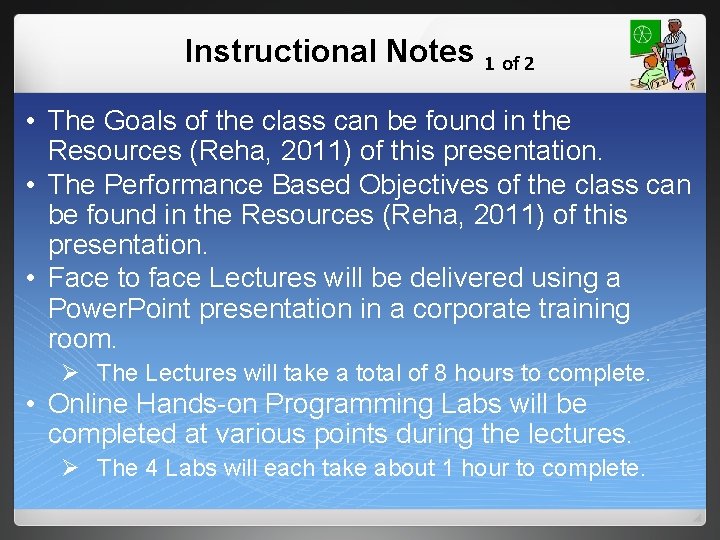 Instructional Notes 1 of 2

• The Goals of the class can be found in the Resources (Reha, 2011) of this presentation.
• The Performance Based Objectives of the class can be found in the Resources (Reha, 2011) of this presentation.
• Face to face Lectures will be delivered using a PowerPoint presentation in a corporate training room.
➢ The Lectures will take a total of 8 hours to complete.
• Online Hands-on Programming Labs will be completed at various points during the lectures.
➢ The 4 Labs will each take about 1 hour to complete.